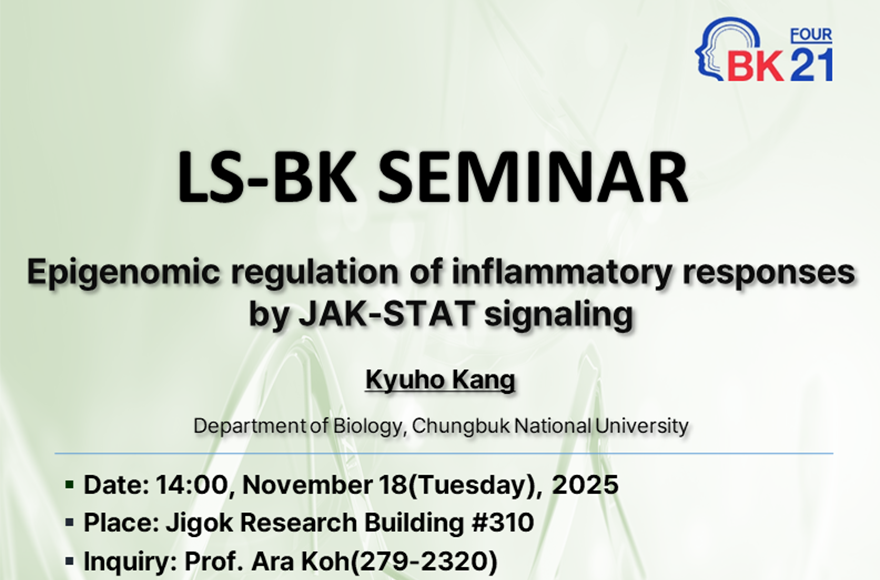 FOUR
BK 21

LS-BK SEMINAR

Epigenomic regulation of inflammatory responses by JAK-STAT signaling

Kyuho Kang

Department of Biology, Chungbuk National University

▪ Date: 14:00, November 18(Tuesday), 2025
▪ Place: Jigok Research Building #310
▪ Inquiry: Prof. Ara Koh(279-2320)